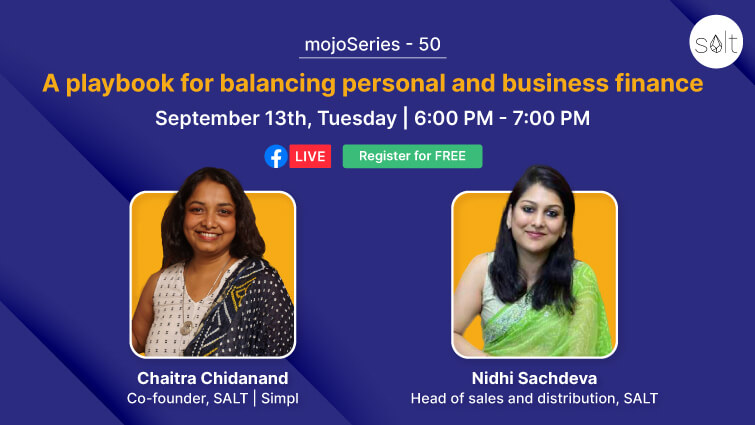 mojoSeries - 50

salt

A playbook for balancing personal and business finance

September 13th, Tuesday | 6:00 PM - 7:00 PM

LIVE

Register for FREE

Chaitra Chidanand
Co-founder, SALT | Simpl

Nidhi Sachdeva
Head of sales and distribution, SALT